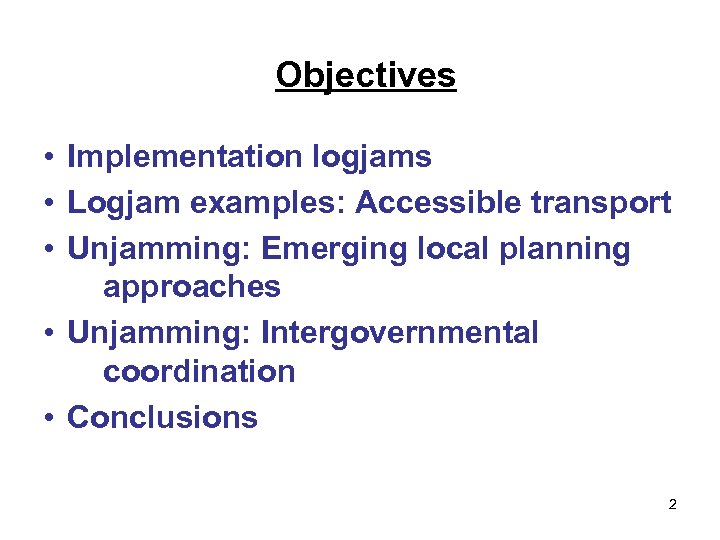 Objectives

• Implementation logjams
• Logjam examples: Accessible transport
• Unjamming: Emerging local planning approaches
• Unjamming: Intergovernmental coordination
• Conclusions

2